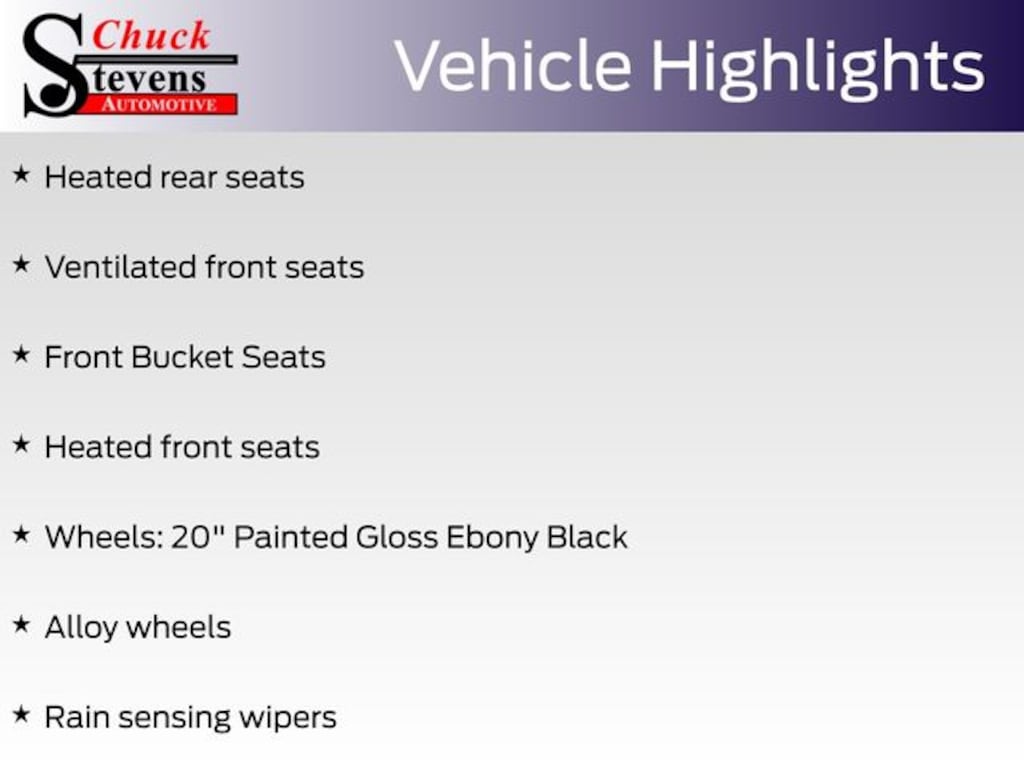 Chuck Stevens AUTOMOTIVE

Vehicle Highlights

★ Heated rear seats

★ Ventilated front seats

★ Front Bucket Seats

★ Heated front seats

★ Wheels: 20" Painted Gloss Ebony Black

★ Alloy wheels

★ Rain sensing wipers